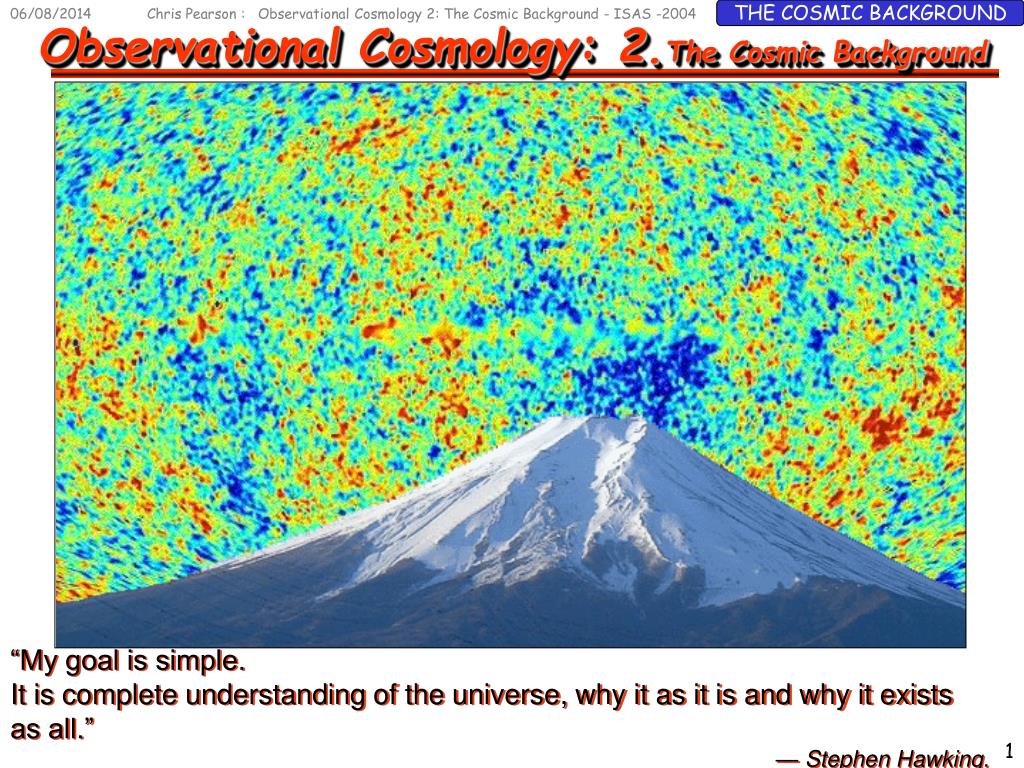 06/08/2014 Chris Pearson : Observational Cosmology 2: The Cosmic Background - ISAS -2004

THE COSMIC BACKGROUND

Observational Cosmology: 2. The Cosmic Background

“My goal is simple.
It is complete understanding of the universe, why it as it is and why it exists as all.”

— Stephen Hawking.

1